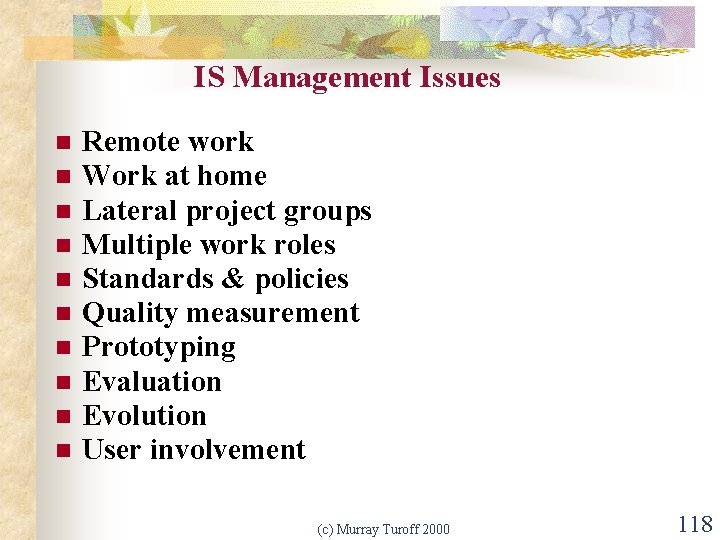 IS Management Issues

- Remote work
- Work at home
- Lateral project groups
- Multiple work roles
- Standards & policies
- Quality measurement
- Prototyping
- Evaluation
- Evolution
- User involvement

(c) Murray Turoff 2000

118